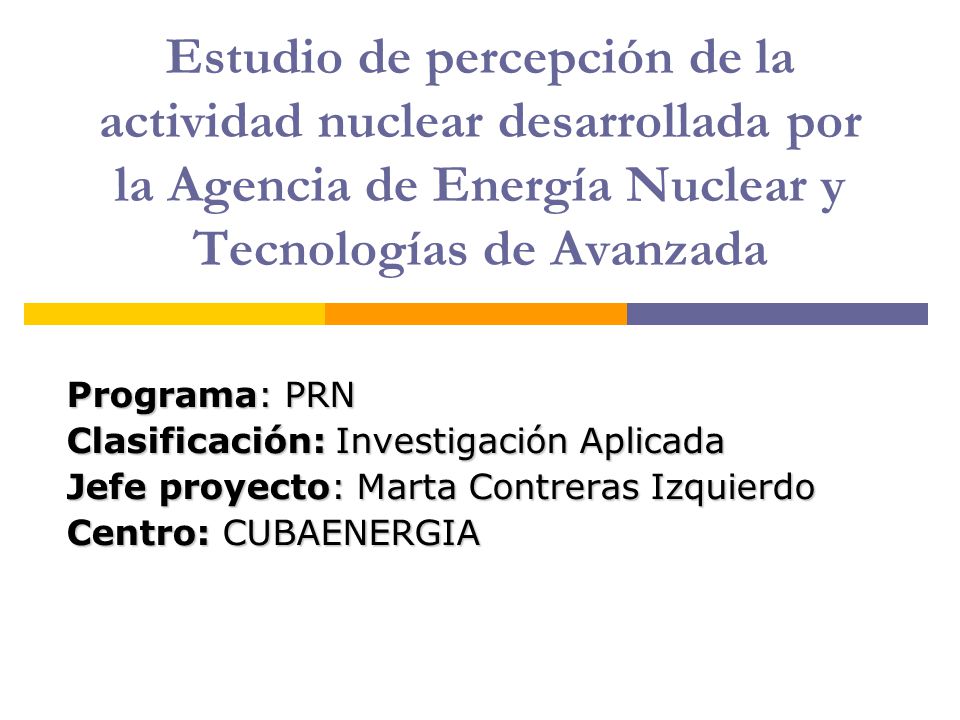 Estudio de percepción de la actividad nuclear desarrollada por la Agencia de Energía Nuclear y Tecnologías de Avanzada

Programa: PRN
Clasificación: Investigación Aplicada
Jefe proyecto: Marta Contreras Izquierdo
Centro: CUBAENERGIA